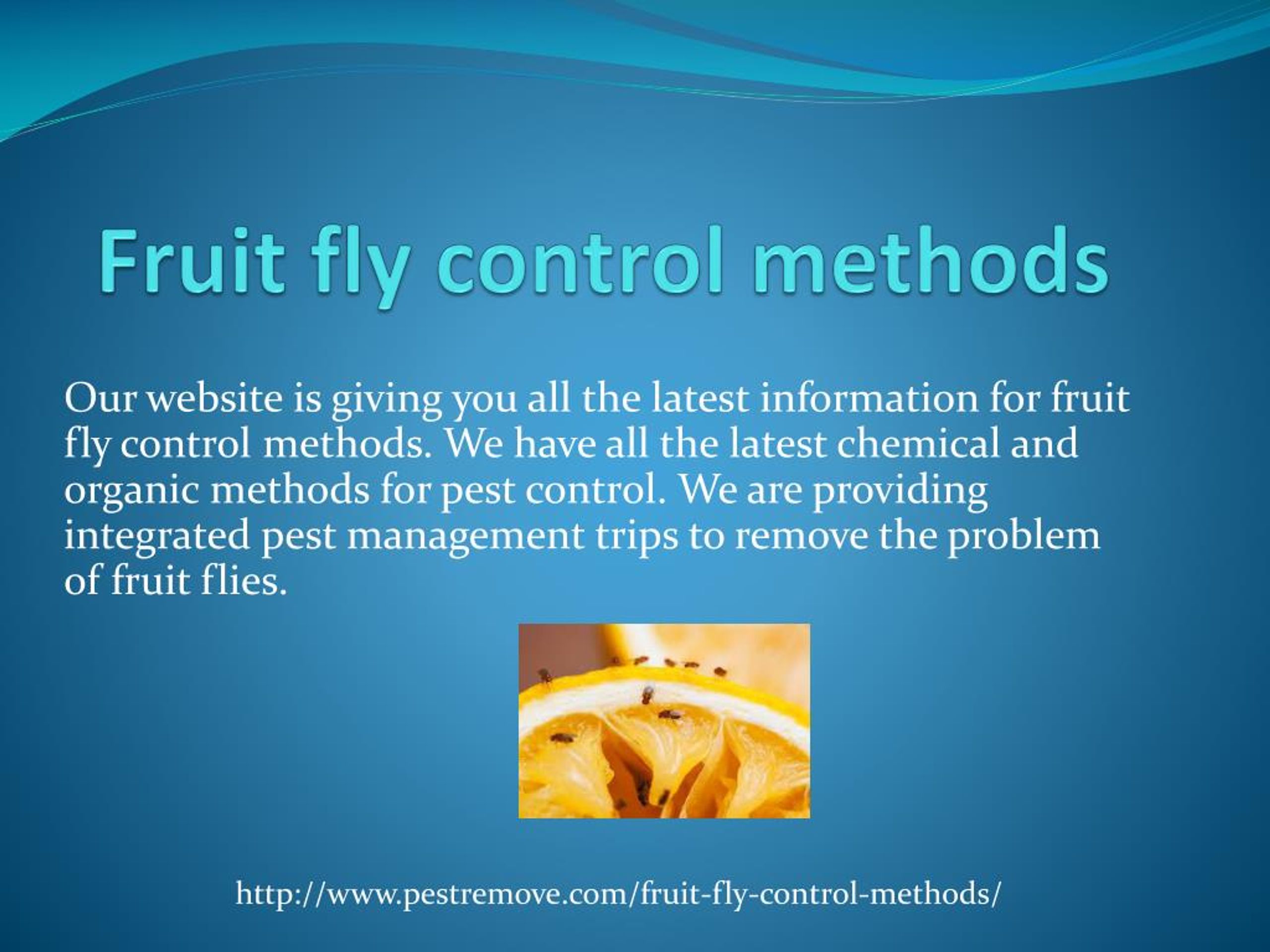 Fruit fly control methods

Our website is giving you all the latest information for fruit fly control methods. We have all the latest chemical and organic methods for pest control. We are providing integrated pest management trips to remove the problem of fruit flies.

http://www.pestremove.com/fruit-fly-control-methods/